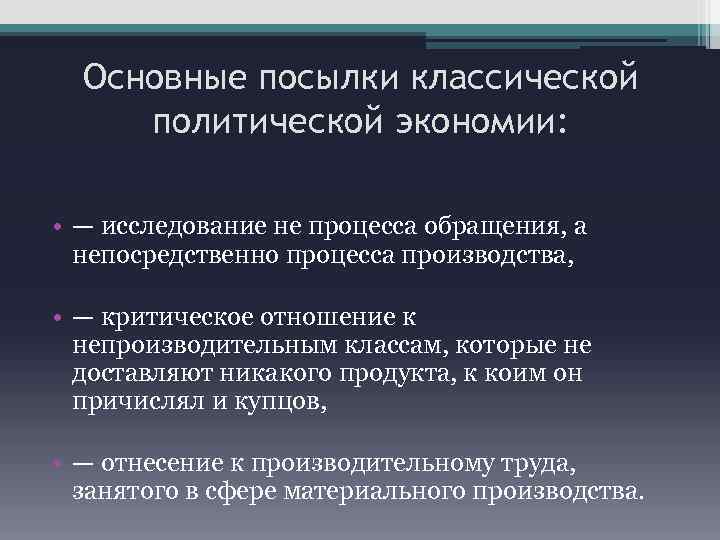 Основные посылки классической политической экономии:

• — исследование не процесса обращения, а непосредственно процесса производства,

• — критическое отношение к непроизводительным классам, которые не доставляют никакого продукта, к коим он причислял и купцов,

• — отнесение к производительному труда, занятого в сфере материального производства.